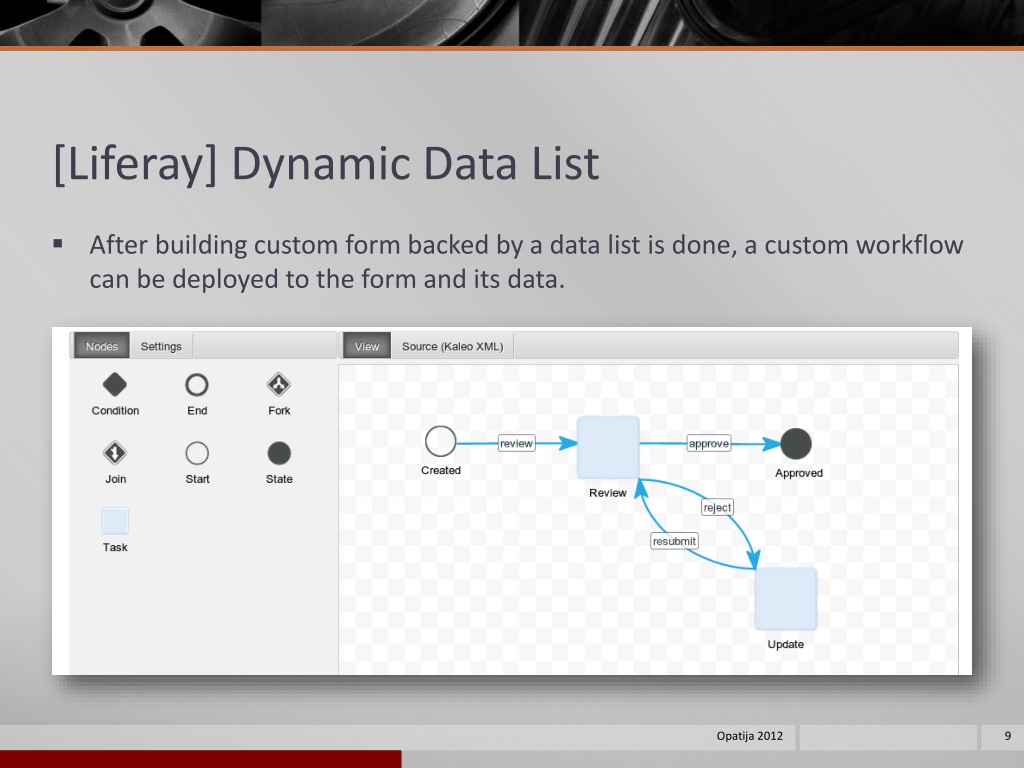 [Liferay] Dynamic Data List

▪ After building custom form backed by a data list is done, a custom workflow can be deployed to the form and its data.

Nodes Settings

Condition End Fork

Join Start State

Task

View Source (Kaleo XML)

Created review Review approve Approved

reject resubmit

Update

Opatija 2012 9